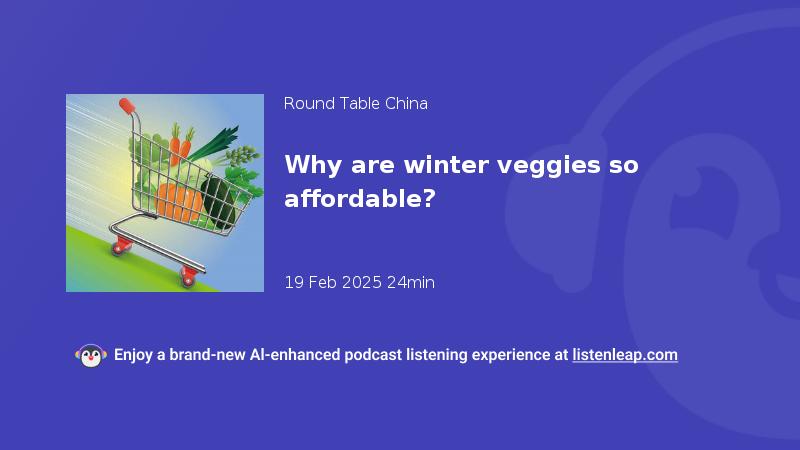 Round Table China

Why are winter veggies so affordable?

19 Feb 2025 24min

Enjoy a brand-new AI-enhanced podcast listening experience at listenleap.com